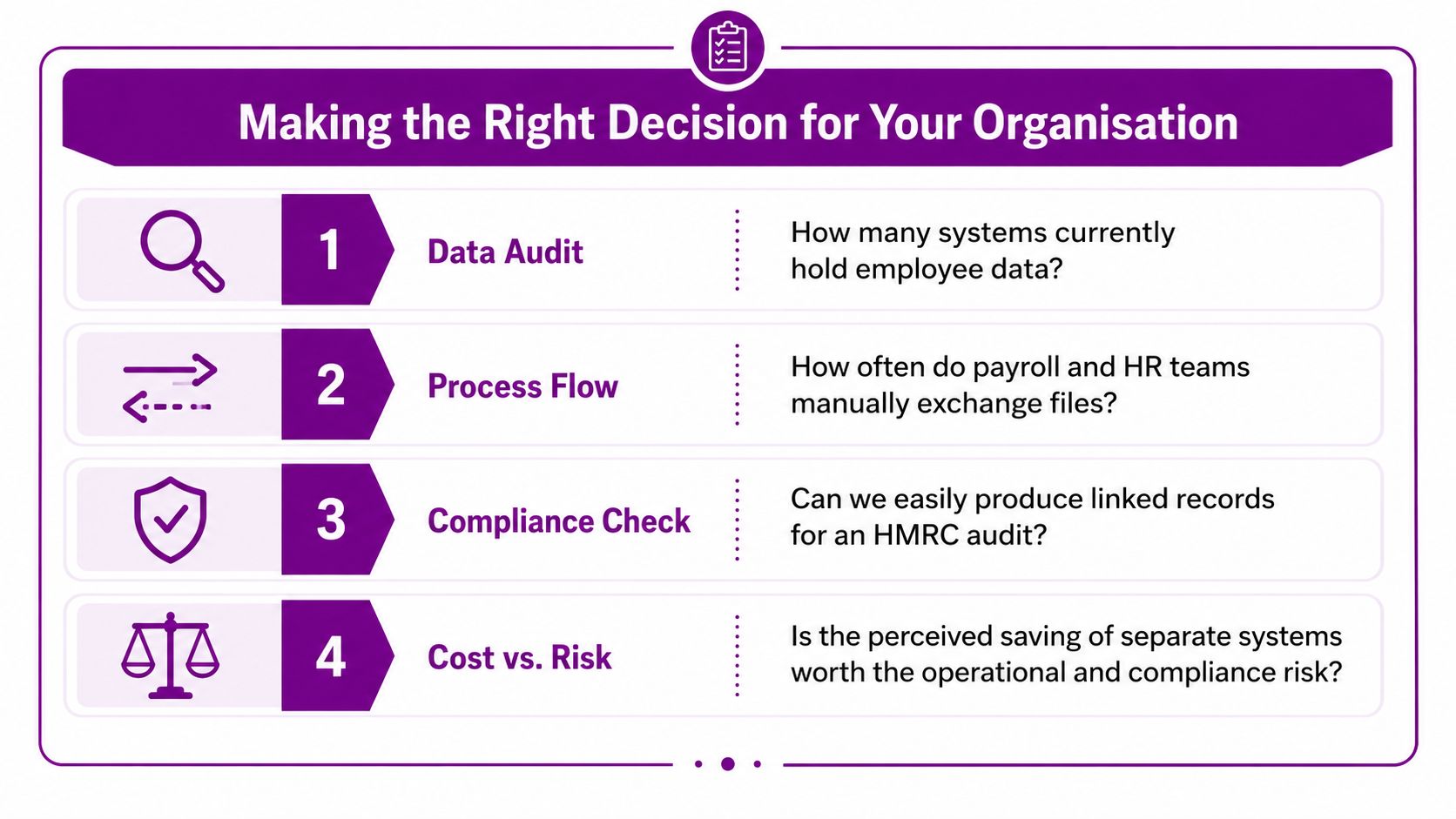 Making the Right Decision for Your Organisation

1 Data Audit
How many systems currently hold employee data?

2 Process Flow
How often do payroll and HR teams manually exchange files?

3 Compliance Check
Can we easily produce linked records for an HMRC audit?

4 Cost vs. Risk
Is the perceived saving of separate systems worth the operational and compliance risk?